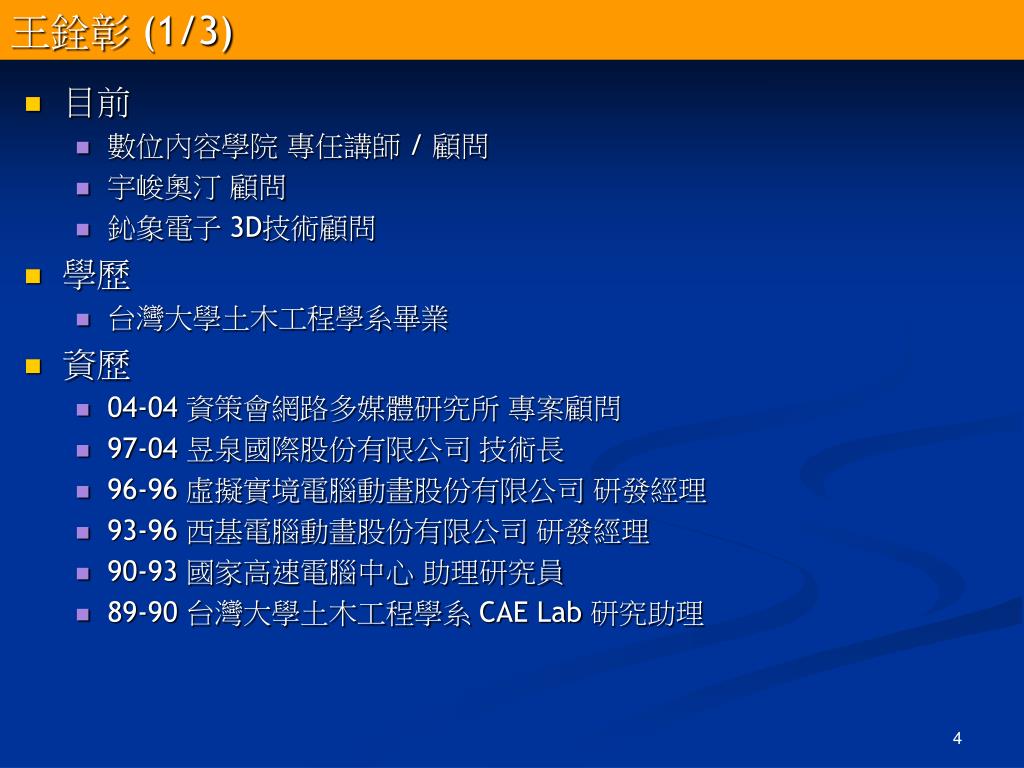 王銓彰 (1/3)

目前

數位內容學院 專任講師 / 顧問

宇峻奧汀 顧問

鈊象電子 3D技術顧問

學歷

台灣大學土木工程學系畢業

資歷

04-04 資策會網路多媒體研究所 專案顧問

97-04 昱泉國際股份有限公司 技術長

96-96 虛擬實境電腦動畫股份有限公司 研發經理

93-96 西基電腦動畫股份有限公司 研發經理

90-93 國家高速電腦中心 助理研究員

89-90 台灣大學土木工程學系 CAE Lab 研究助理

4